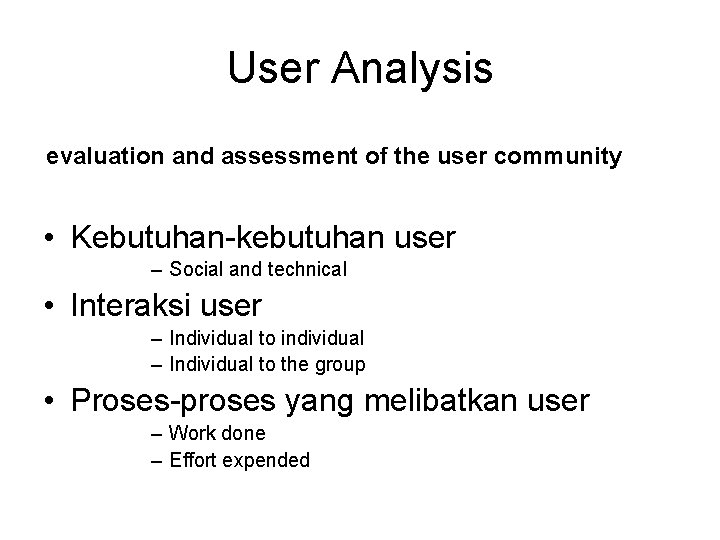 User Analysis

evaluation and assessment of the user community

• Kebutuhan-kebutuhan user
– Social and technical
• Interaksi user
– Individual to individual
– Individual to the group
• Proses-proses yang melibatkan user
– Work done
– Effort expended